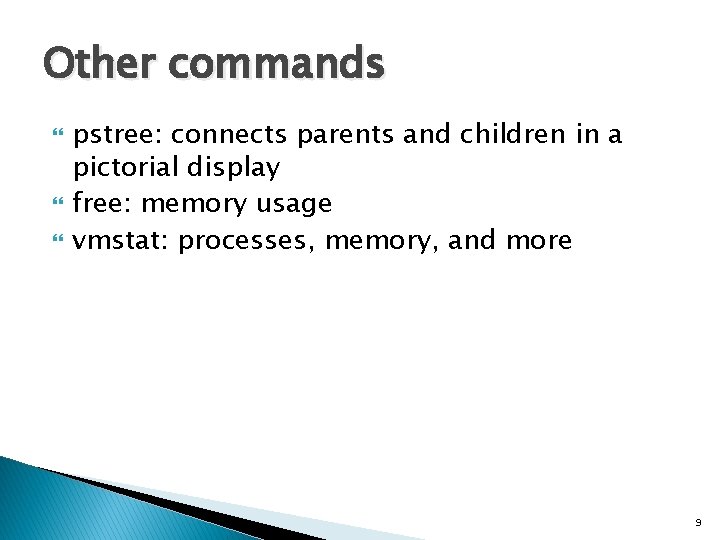 Other commands

pstree: connects parents and children in a pictorial display
free: memory usage
vmstat: processes, memory, and more

9